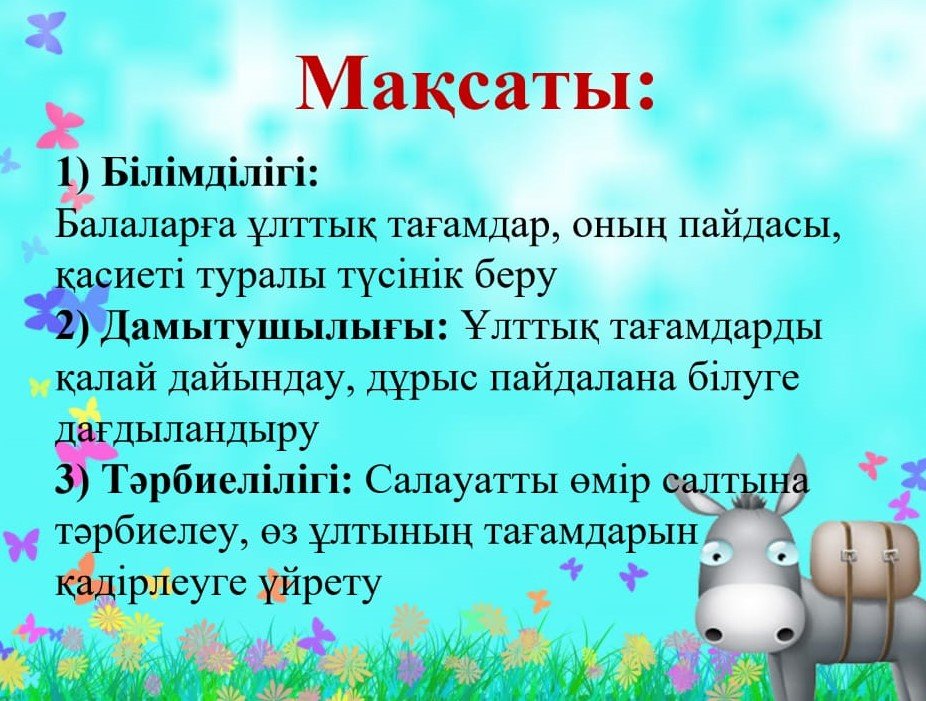 Мақсаты:

1) Білімділігі:
Балаларға ұлттық тағамдар, оның пайдасы, қасиеті туралы түсінік беру
2) Дамытушылығы: Ұлттық тағамдарды қалай дайындау, дұрыс пайдалана білуге дағдыландыру
3) Тәрбиелілігі: Салауатты өмір салтына тәрбиелеу, өз ұлтының тағамдарын қадірлеуге үйрету